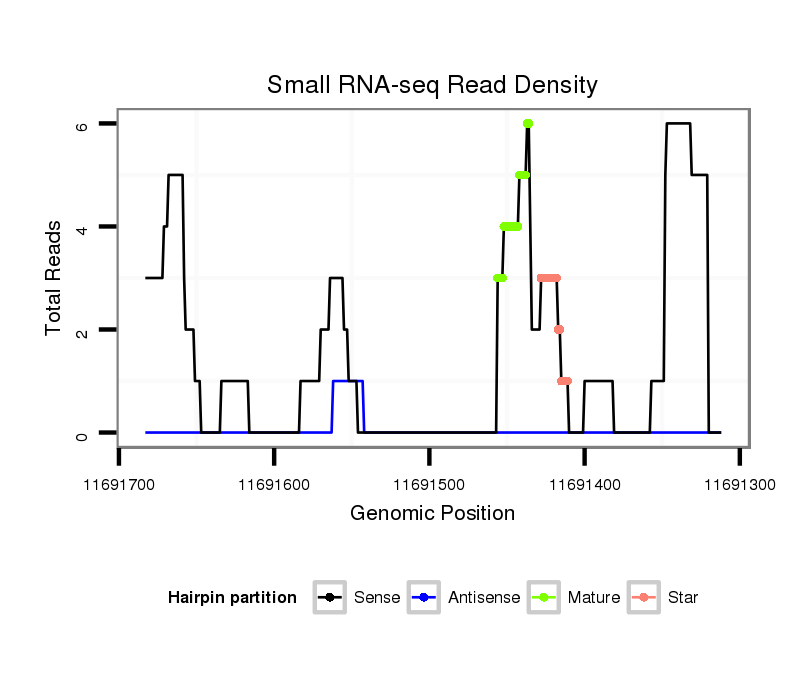 Small RNA-seq Read Density

Total Reads

6
4
2
0

11691700
11691600
11691500
11691400
11691300

Genomic Position

Hairpin partition
Sense
Antisense
Mature
Star